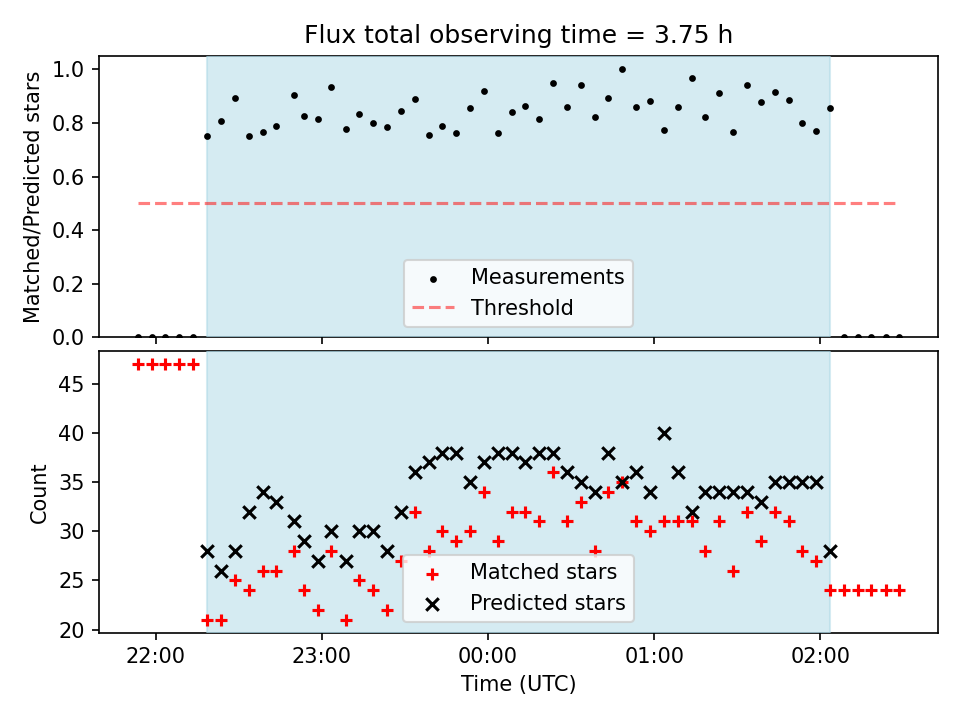 Flux total observing time = 3.75 h

Matched/Predicted stars

1.0
0.8
0.6
0.4
0.2
0.0

Measurements
Threshold

Count

45
40
35
30
25
20

Matched stars
Predicted stars

22:00
23:00
00:00
01:00
02:00

Time (UTC)